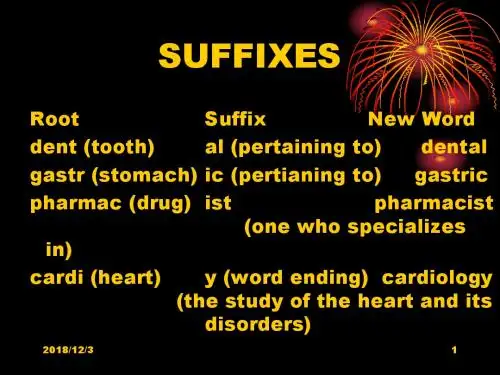 SUFFIXES

Root Suffix New Word
dent (tooth) al (pertaining to) dental
gastr (stomach) ic (pertianing to) gastric
pharmac (drug) ist pharmacist (one who specializes in)
cardi (heart) y (word ending) cardiology (the study of the heart and its disorders)

2018/12/3

1